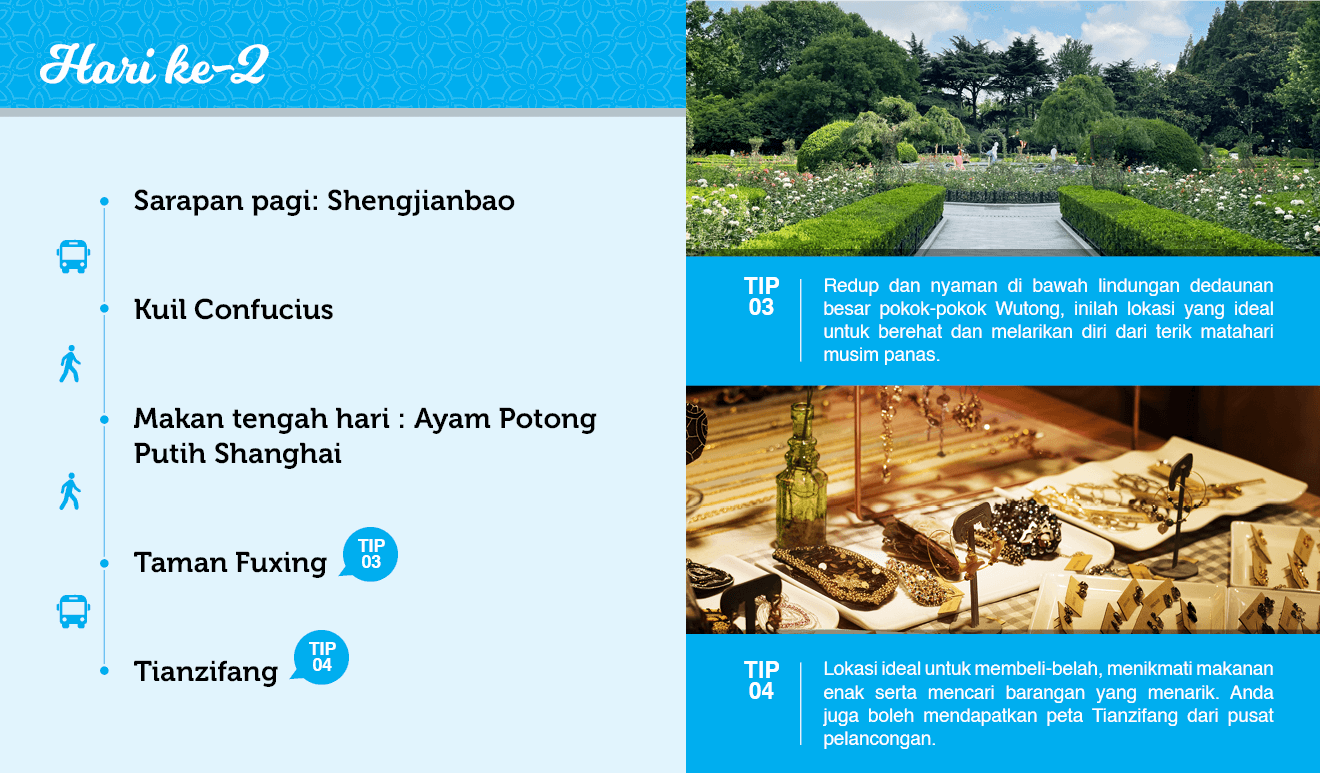 Hari ke-2

Sarapan pagi: Shengjianbao

Kuil Confucius

Makan tengah hari : Ayam Potong Putih Shanghai

Taman Fuxing TIP 03

Tianzifang TIP 04

TIP 03

Redup dan nyaman di bawah lindungan dedaunan besar pokok-pokok Wutong, inilah lokasi yang ideal untuk berehat dan melarikan diri dari terik matahari musim panas.

TIP 04

Lokasi ideal untuk membeli-belah, menikmati makanan enak serta mencari barangan yang menarik. Anda juga boleh mendapatkan peta Tianzifang dari pusat pelancongan.